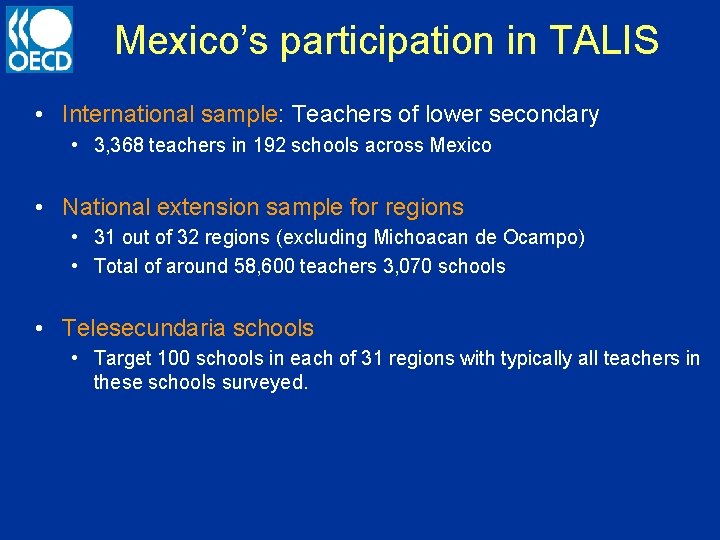 OECD

Mexico's participation in TALIS

• International sample: Teachers of lower secondary
  • 3,368 teachers in 192 schools across Mexico

• National extension sample for regions
  • 31 out of 32 regions (excluding Michoacan de Ocampo)
  • Total of around 58,600 teachers 3,070 schools

• Telesecundaria schools
  • Target 100 schools in each of 31 regions with typically all teachers in these schools surveyed.